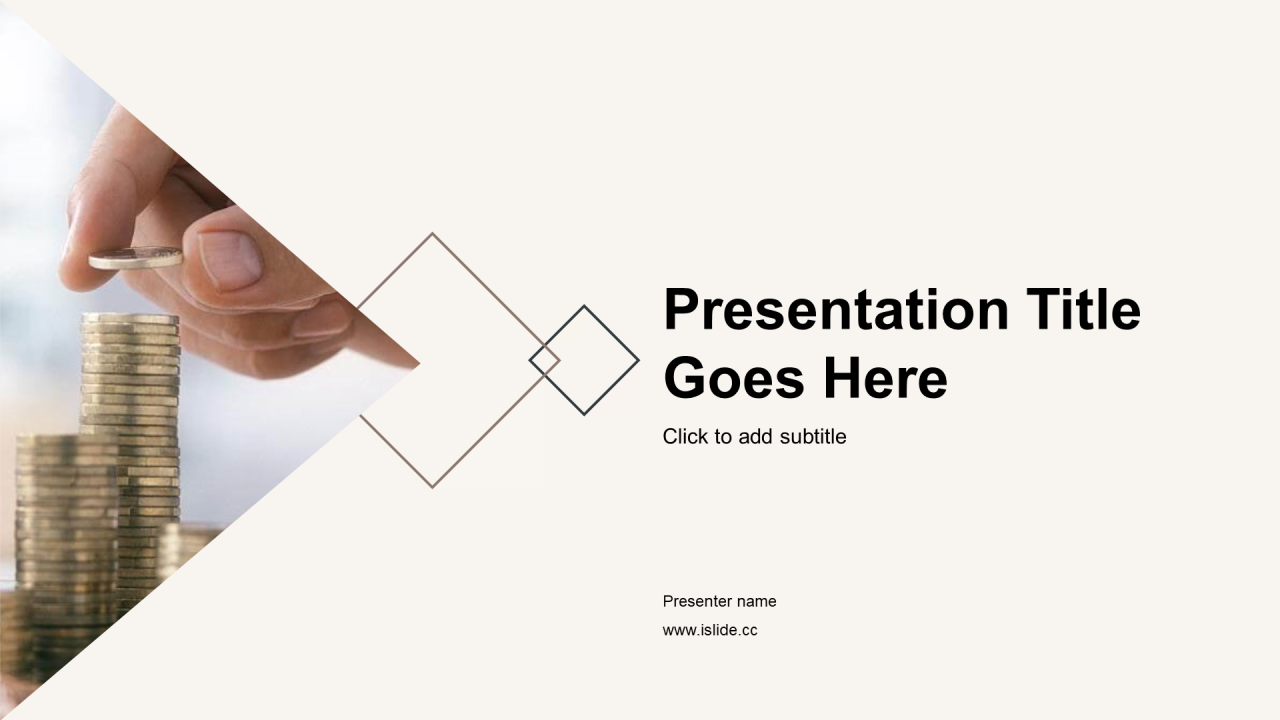 Presentation Title Goes Here

Click to add subtitle

Presenter name

www.islide.cc